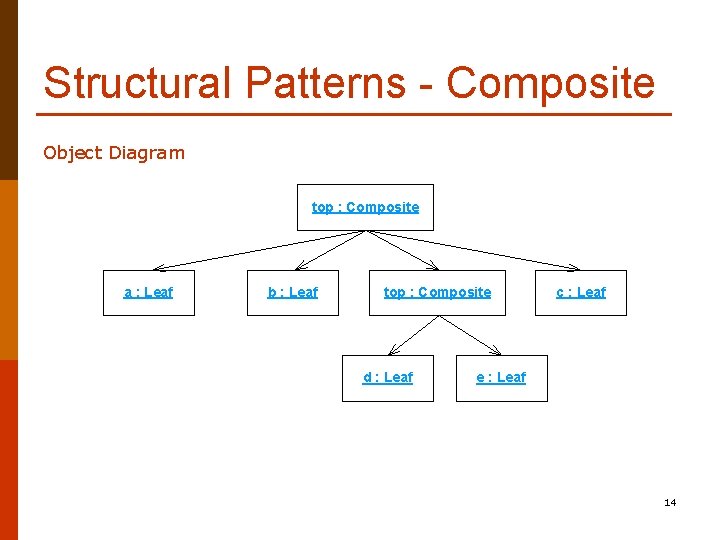 Structural Patterns - Composite

Object Diagram

top : Composite

a : Leaf

b : Leaf

top : Composite

c : Leaf

d : Leaf

e : Leaf

14